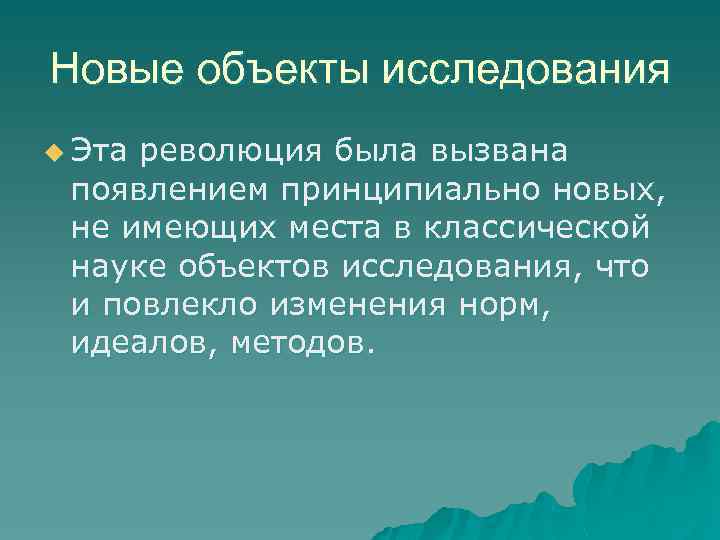 Новые объекты исследования

Эта революция была вызвана появлением принципиально новых, не имеющих места в классической науке объектов исследования, что и повлекло изменения норм, идеалов, методов.